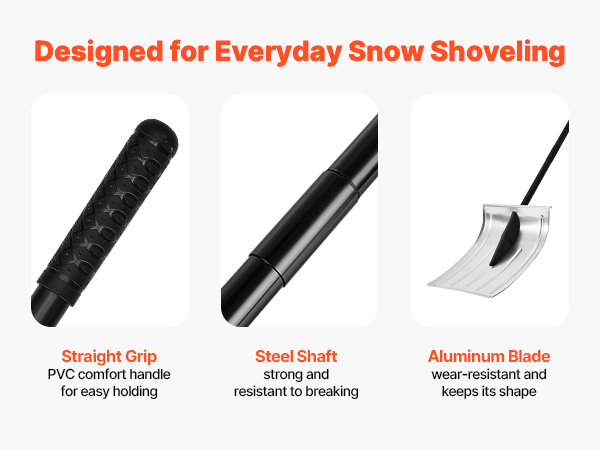 Designed for Everyday Snow Shoveling

Straight Grip
PVC comfort handle for easy holding

Steel Shaft
strong and resistant to breaking

Aluminum Blade
wear-resistant and keeps its shape